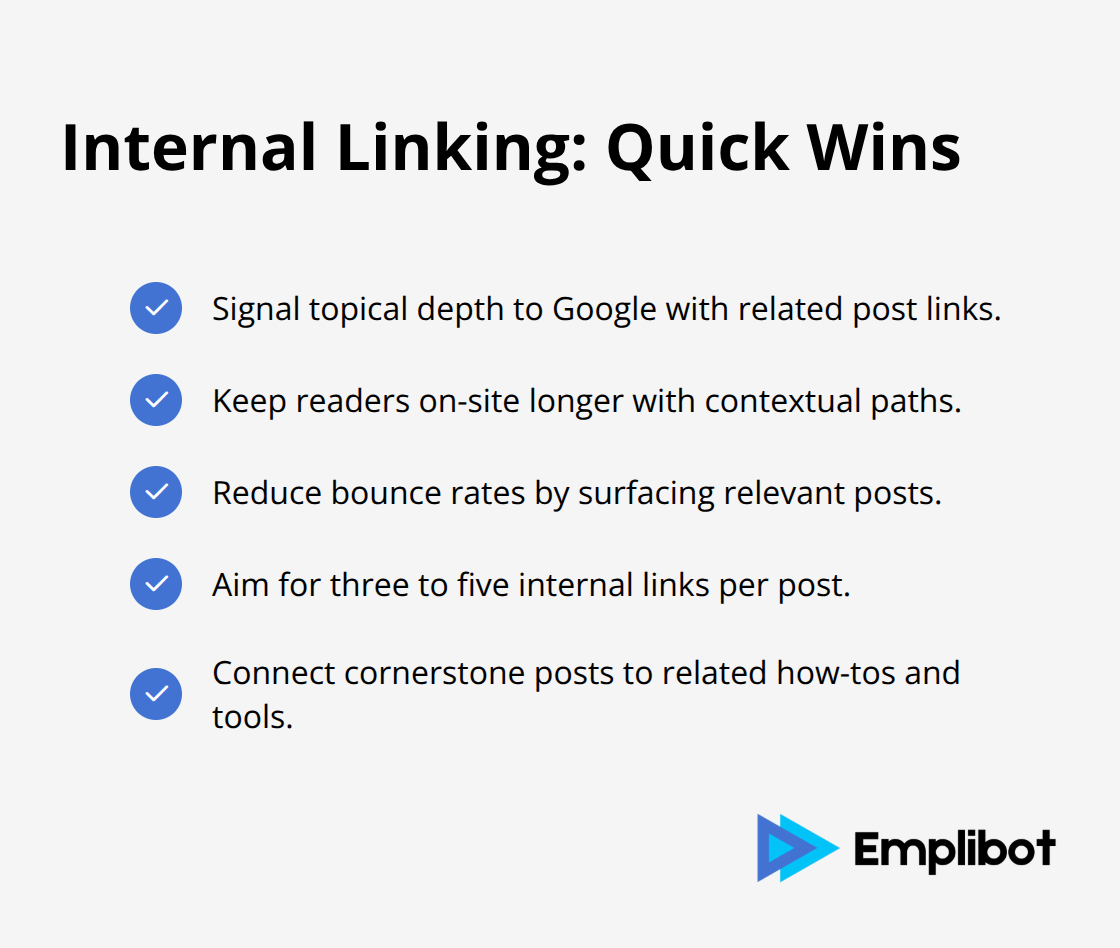 Internal Linking: Quick Wins

Signal topical depth to Google with related post links.

Keep readers on-site longer with contextual paths.

Reduce bounce rates by surfacing relevant posts.

Aim for three to five internal links per post.

Connect cornerstone posts to related how-tos and tools.

Emplibot